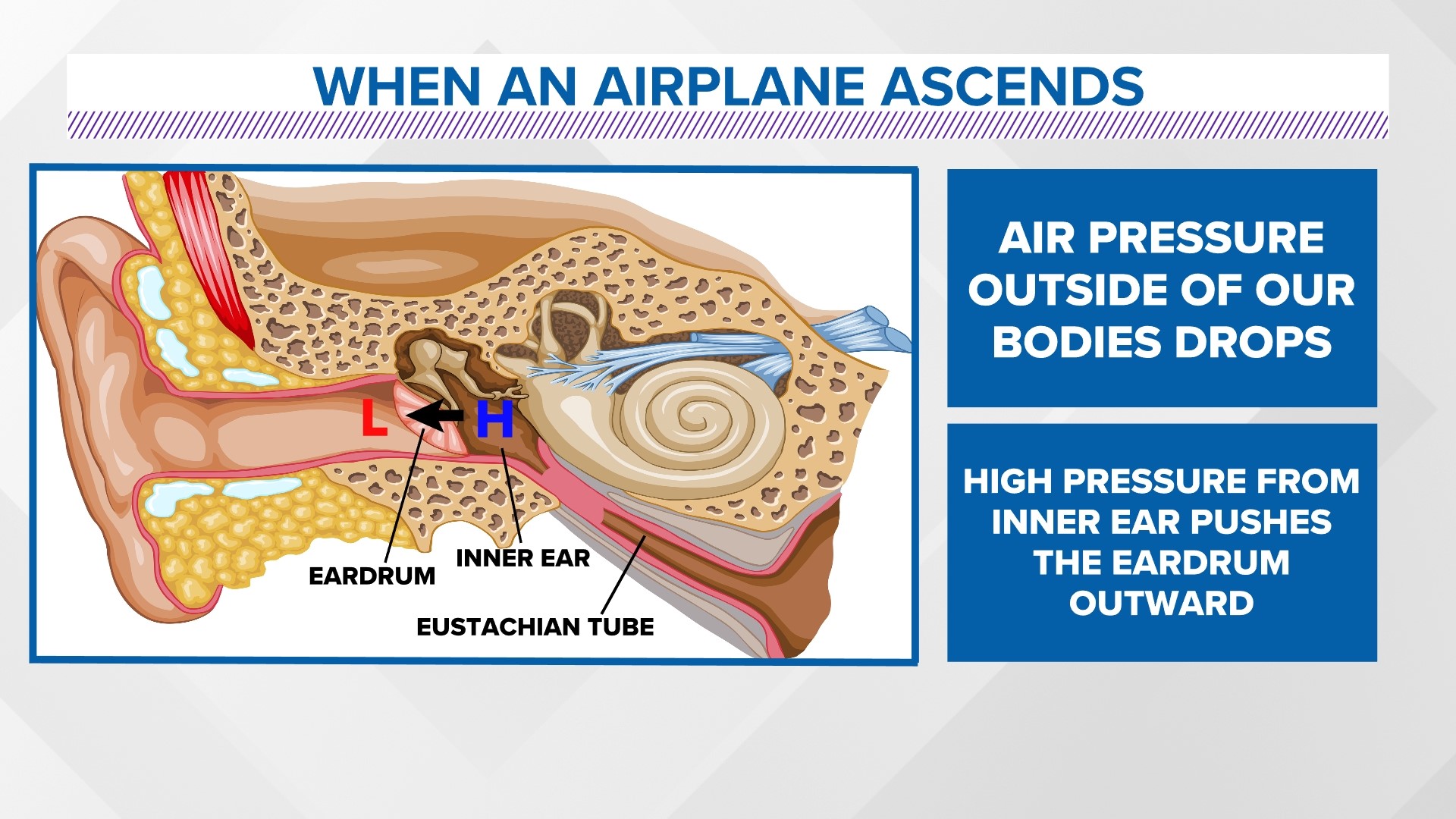 WHEN AN AIRPLANE ASCENDS

L

H

EARDRUM

INNER EAR

EUSTACHIAN TUBE

AIR PRESSURE OUTSIDE OF OUR BODIES DROPS

HIGH PRESSURE FROM INNER EAR PUSHES THE EARDRUM OUTWARD